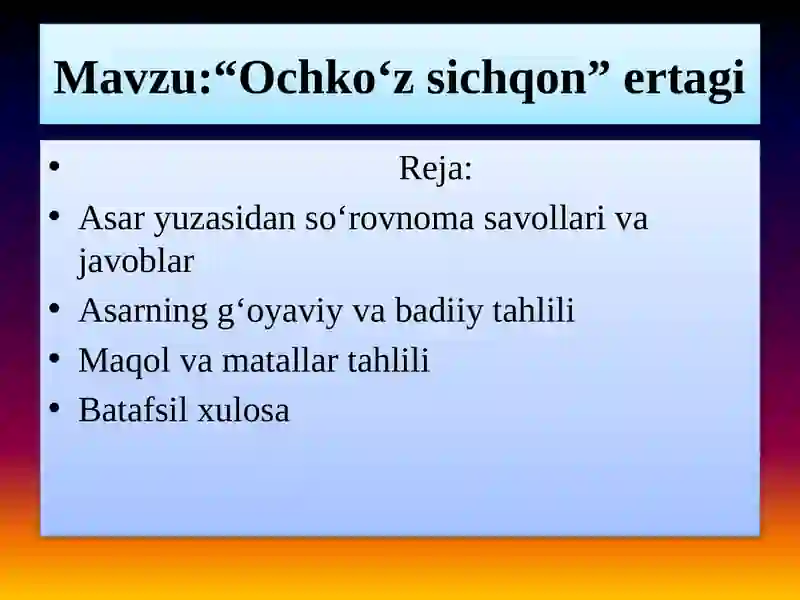 Mavzu:“Ochko‘z sichqon” ertagi

• Reja:
• Asar yuzasidan so‘rovnoma savollari va javoblar
• Asarning g‘oyaviy va badiiy tahlili
• Maqol va matallar tahlili
• Batafsil xulosa